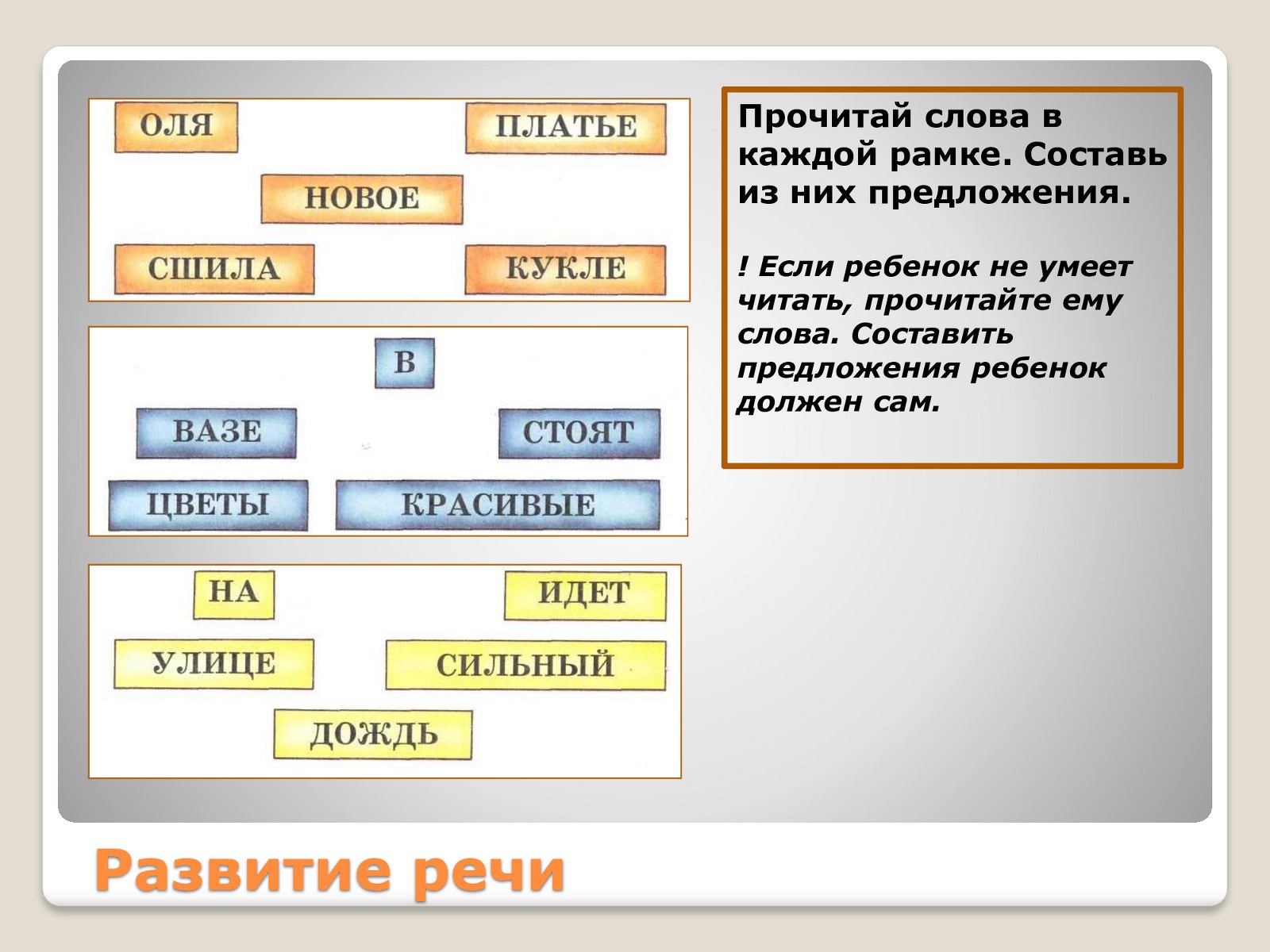 ОЛЯ
ПЛАТЬЕ
НОВОЕ
СШИЛА
КУКЛЕ

В
ВАЗЕ
СТОЯТ
ЦВЕТЫ
КРАСИВЫЕ

НА
ИДЕТ
УЛИЦЕ
СИЛЬНЫЙ
ДОЖДЬ

Прочитай слова в каждой рамке. Составь из них предложения.

! Если ребенок не умеет читать, прочитайте ему слова. Составить предложения ребенок должен сам.

Развитие речи